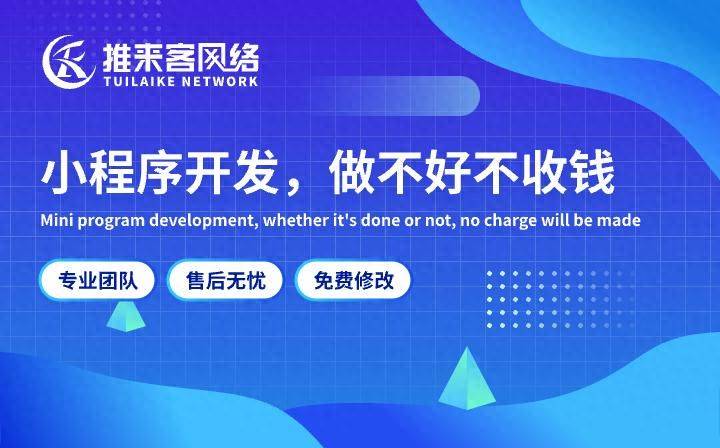 推来客网络
TUILAIKE NETWORK

小程序开发，做不好不收钱

Mini program development, whether it's done or not, no charge will be made

专业团队
售后无忧
免费修改